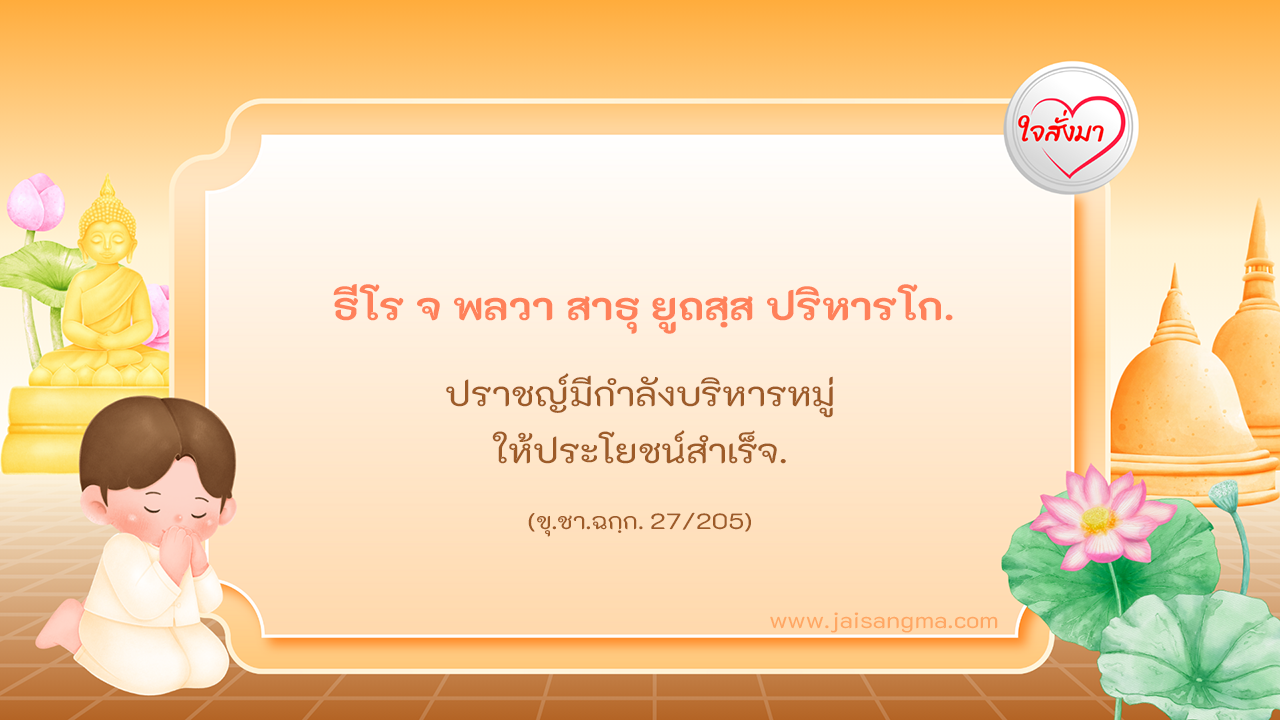 ใจสั่งมา

ธีโร จ พลวา สาธุ ยูถสฺส ปริหารโก.

ปราชญ์มีกำลังบริหารหมู่
ให้ประโยชน์สำเร็จ.

(ขุ.ชา.ฉกฺก. 27/205)

www.jaisangma.com